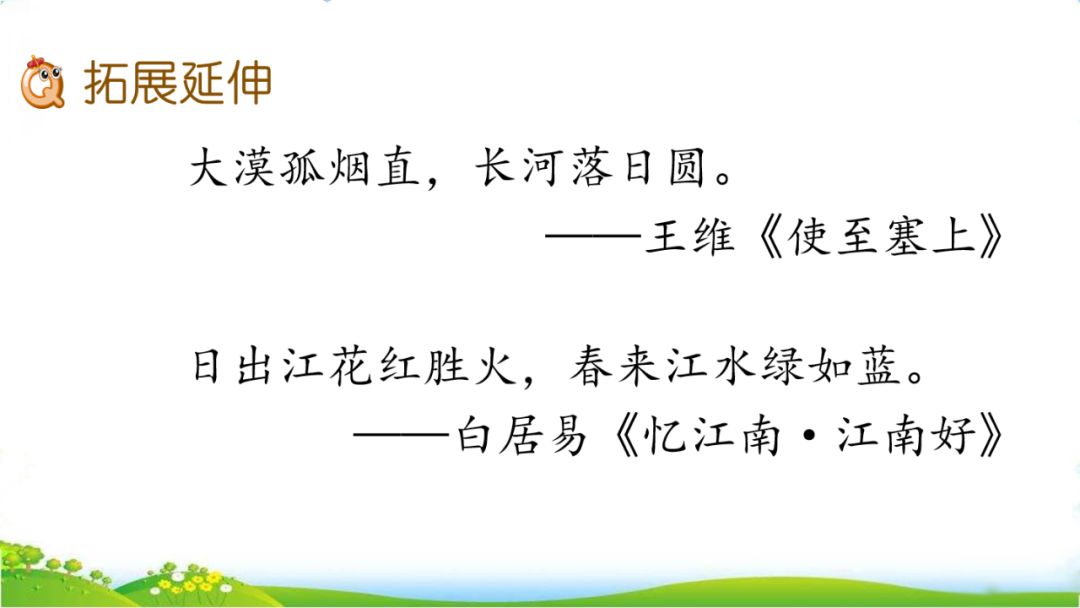 拓展延伸

大漠孤烟直，长河落日圆。
——王维《使至塞上》

日出江花红胜火，春来江水绿如蓝。
——白居易《忆江南·江南好》